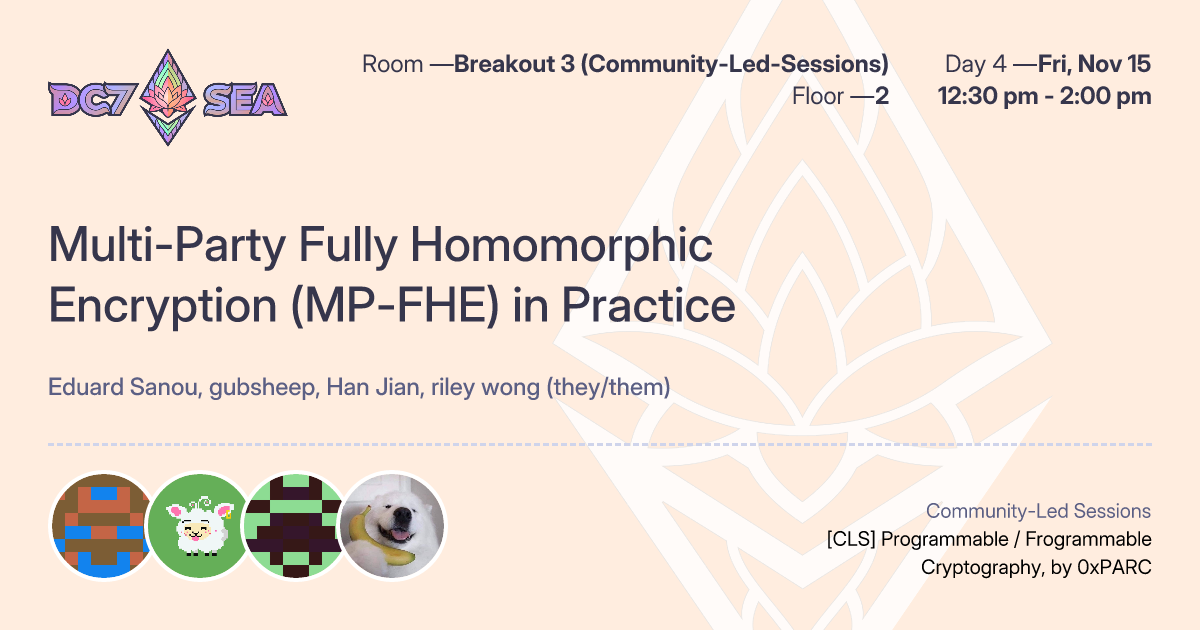 DC7 SEA

Room —Breakout 3 (Community-Led-Sessions)
Floor —2

Day 4 —Fri, Nov 15
12:30 pm - 2:00 pm

Multi-Party Fully Homomorphic Encryption (MP-FHE) in Practice

Eduard Sanou, gubsheep, Han Jian, riley wong (they/them)

Community-Led Sessions
[CLS] Programmable / Frogrammable Cryptography, by 0xPARC